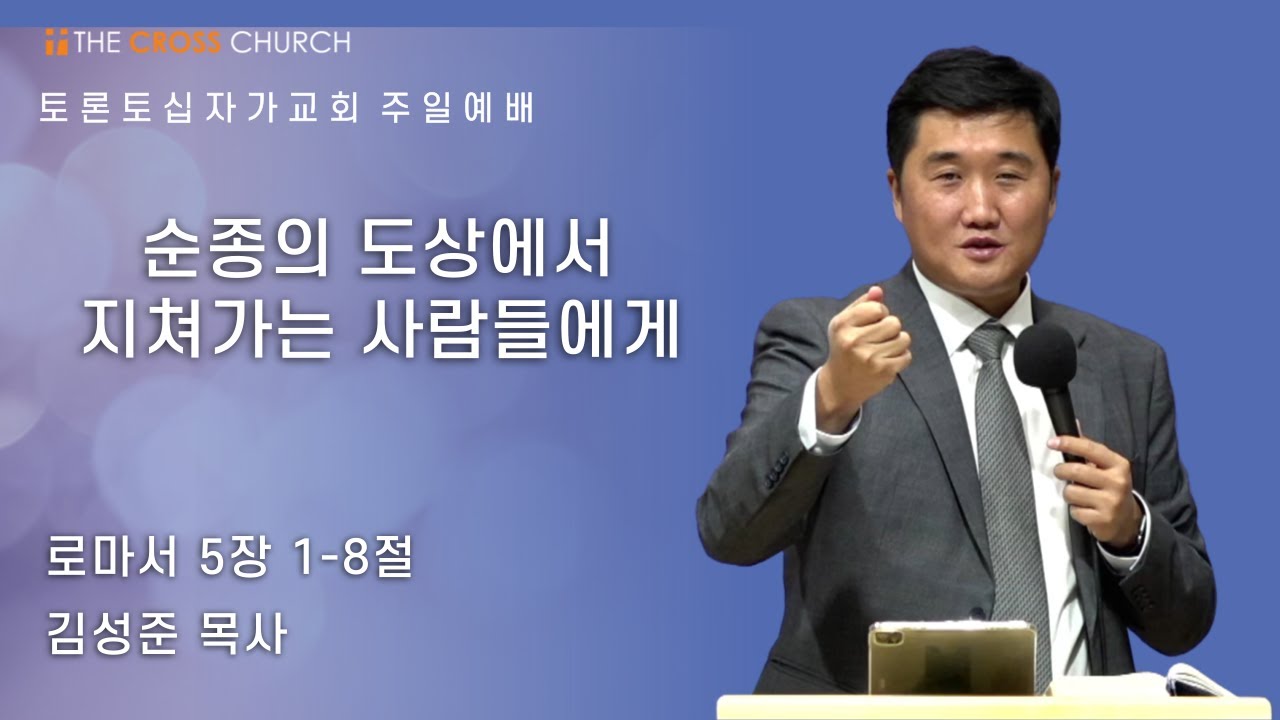 THE CROSS CHURCH

토론토십자가교회 주일예배

순종의 도상에서
지쳐가는 사람들에게

로마서 5장 1-8절

김성준 목사